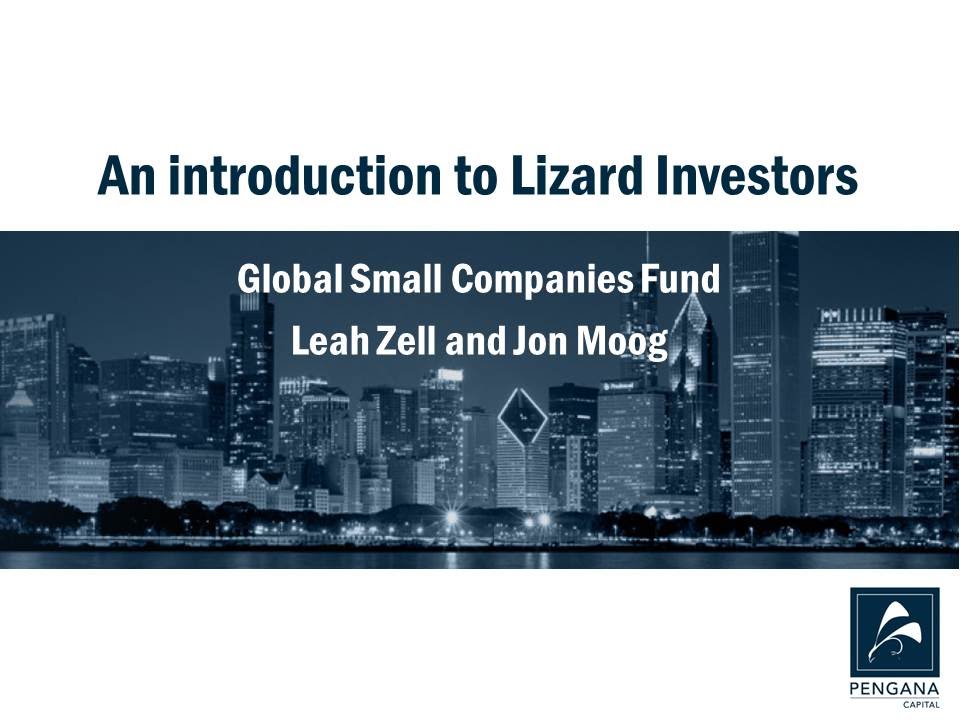 An introduction to Lizard Investors

Global Small Companies Fund

Leah Zell and Jon Moog

PENGANA
CAPITAL